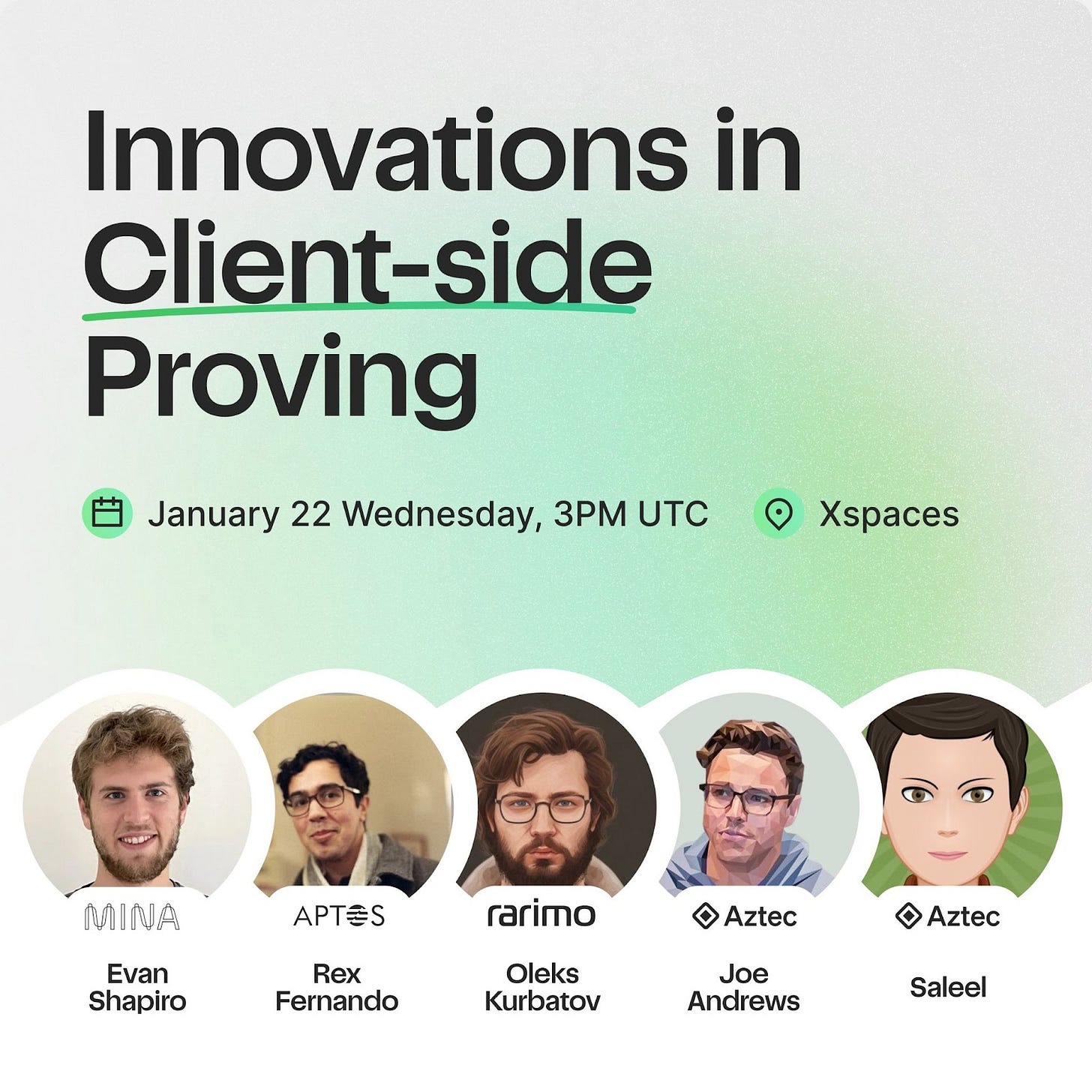 Innovations in Client-side Proving

January 22 Wednesday, 3PM UTC

Xspaces

MINA
Evan Shapiro

APTOS
Rex Fernando

rarimo
Oleks Kurbatov

Aztec
Joe Andrews

Aztec
Saleel